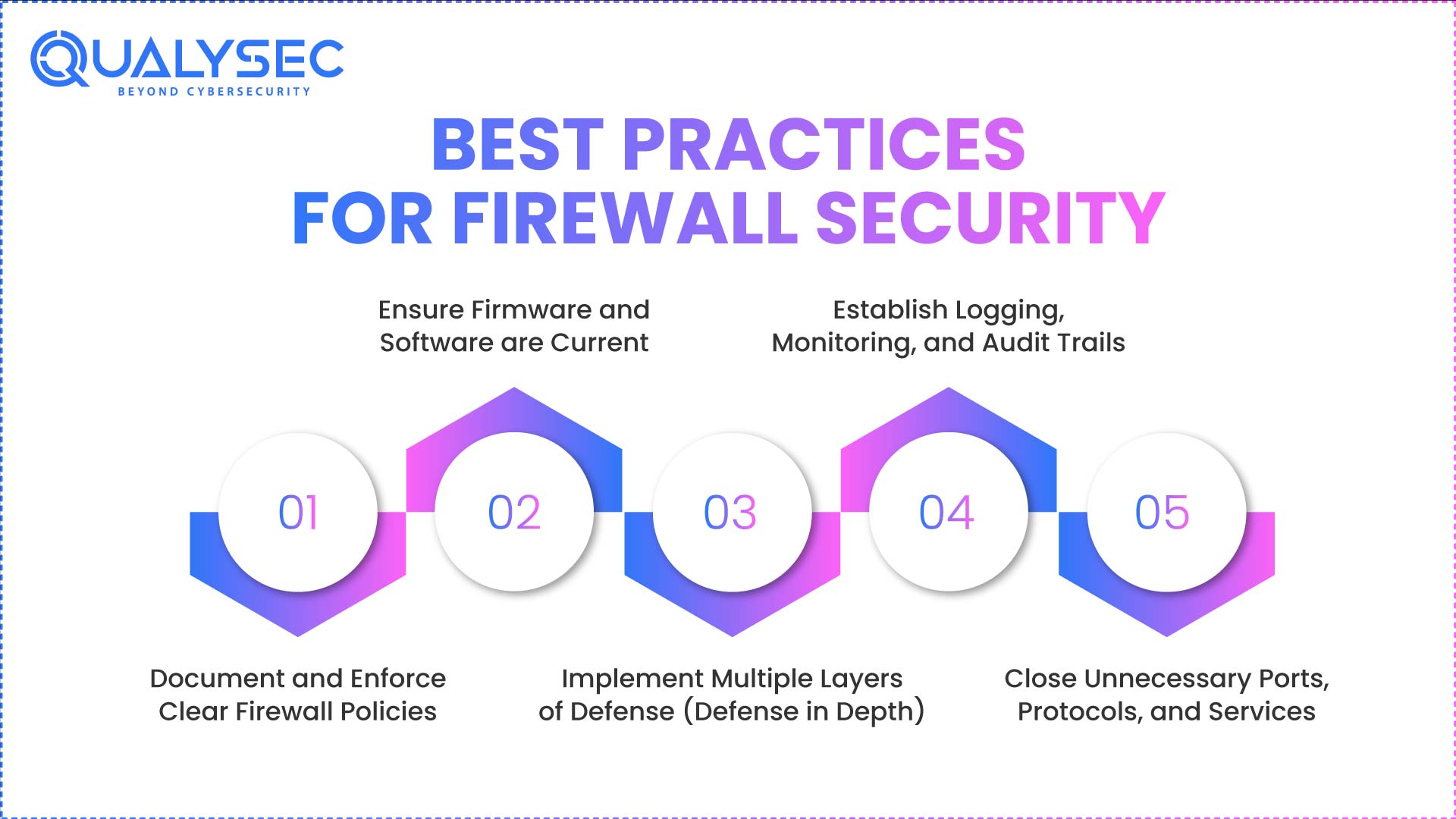 QUALYSEC
BEYOND CYBERSECURITY

BEST PRACTICES
FOR FIREWALL SECURITY

Ensure Firmware and Software are Current

Establish Logging, Monitoring, and Audit Trails

01

02

03

04

05

Document and Enforce Clear Firewall Policies

Implement Multiple Layers of Defense (Defense in Depth)

Close Unnecessary Ports, Protocols, and Services